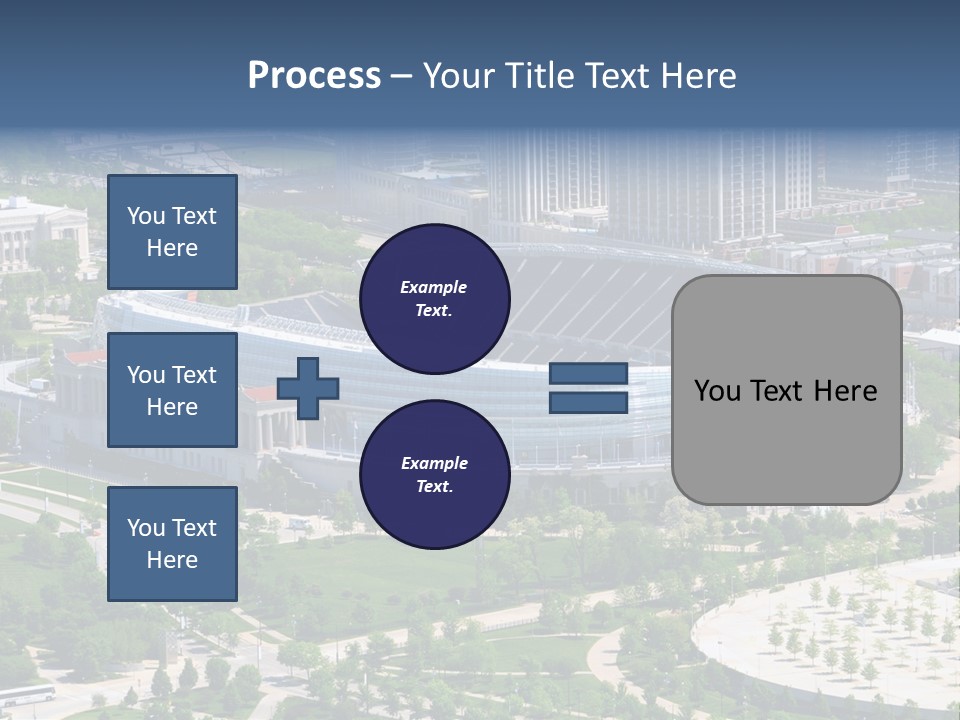 Process – Your Title Text Here

You Text Here

You Text Here

You Text Here

Example Text.

Example Text.

You Text Here